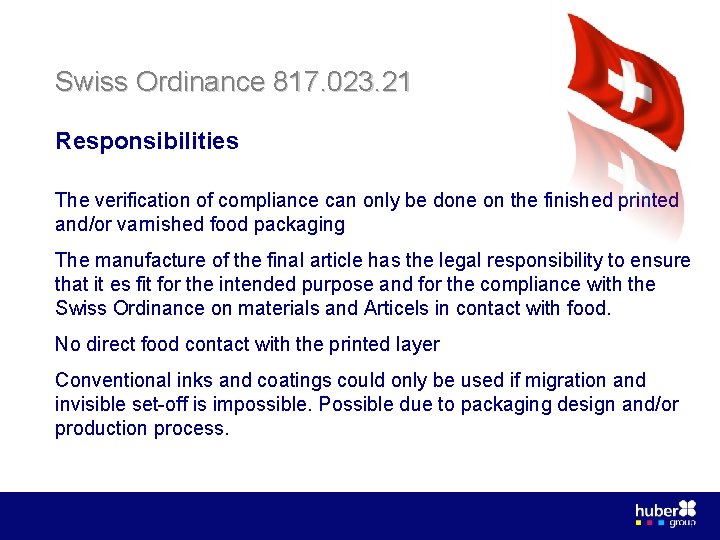 Swiss Ordinance 817.023.21

Responsibilities

The verification of compliance can only be done on the finished printed and/or varnished food packaging

The manufacture of the final article has the legal responsibility to ensure that it es fit for the intended purpose and for the compliance with the Swiss Ordinance on materials and Articels in contact with food.

No direct food contact with the printed layer

Conventional inks and coatings could only be used if migration and invisible set-off is impossible. Possible due to packaging design and/or production process.

huber group